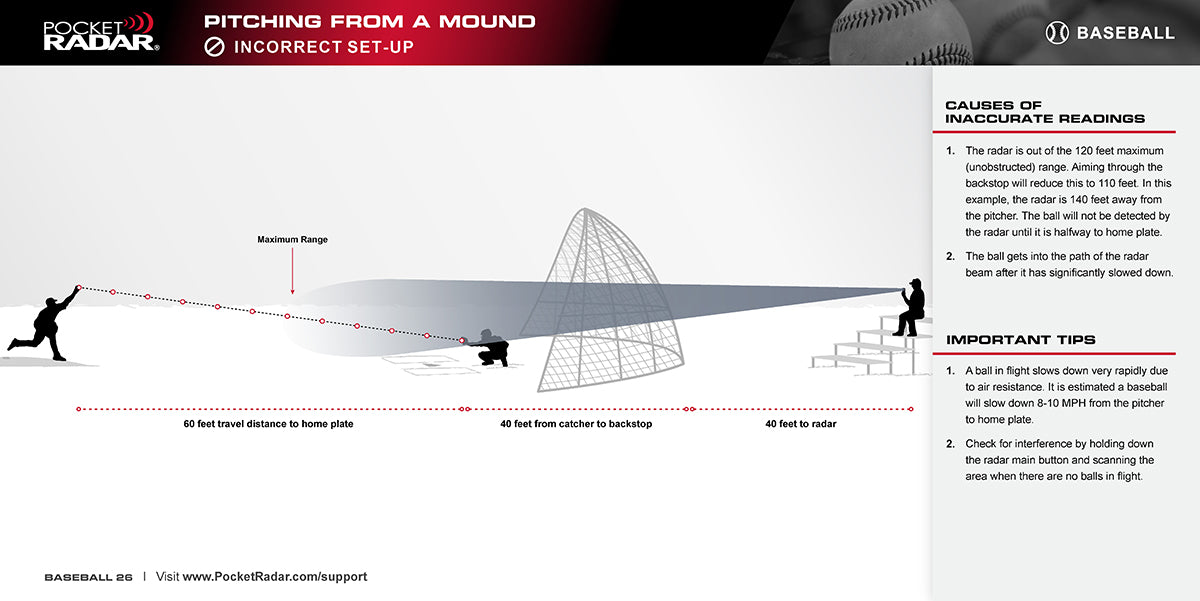 POCKET RADAR®

PITCHING FROM A MOUND

INCORRECT SET-UP

BASEBALL

Maximum Range

60 feet travel distance to home plate

40 feet from catcher to backstop

40 feet to radar

CAUSES OF INACCURATE READINGS

1. The radar is out of the 120 feet maximum (unobstructed) range. Aiming through the backstop will reduce this to 110 feet. In this example, the radar is 140 feet away from the pitcher. The ball will not be detected by the radar until it is halfway to home plate.

2. The ball gets into the path of the radar beam after it has significantly slowed down.

IMPORTANT TIPS

1. A ball in flight slows down very rapidly due to air resistance. It is estimated a baseball will slow down 8-10 MPH from the pitcher to home plate.

2. Check for interference by holding down the radar main button and scanning the area when there are no balls in flight.

BASEBALL 26 | Visit www.PocketRadar.com/support